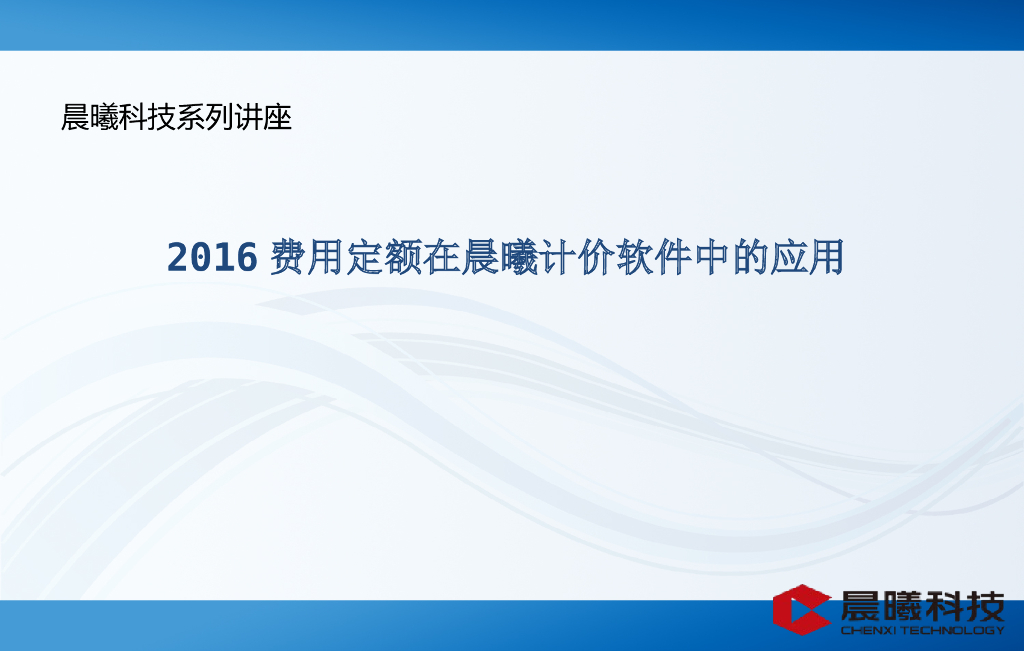 晨曦科技系列讲座

2016 费用定额在晨曦计价软件中的应用

晨曦科技
CHENXI TECHNOLOGY